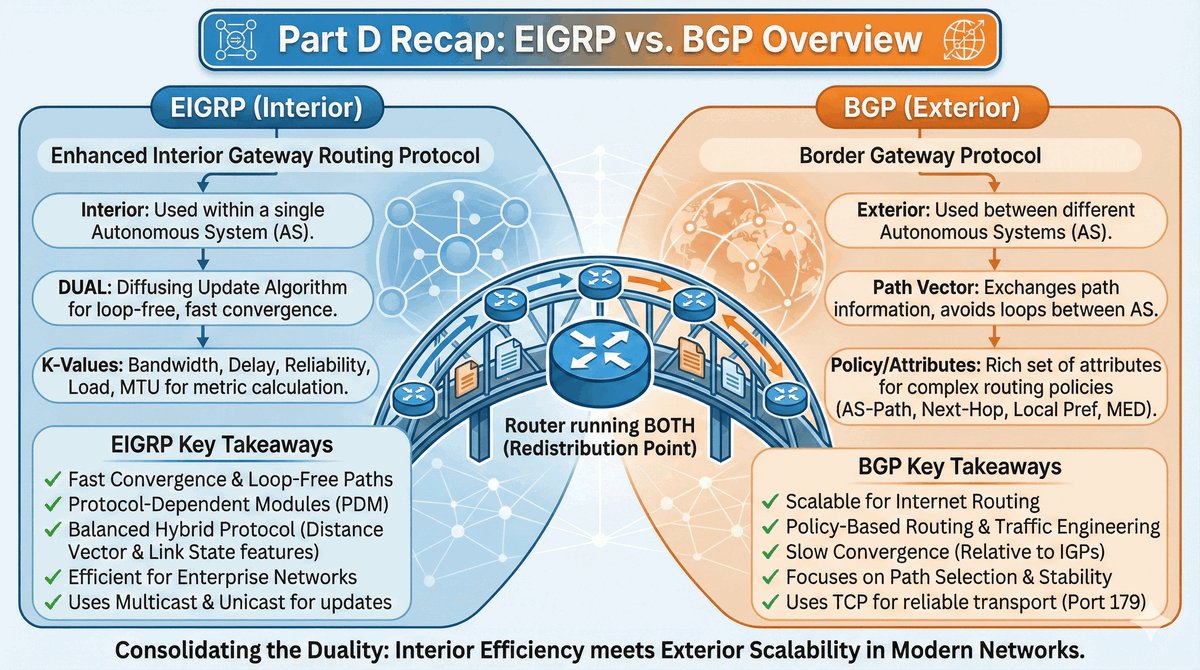 Part D Recap: EIGRP vs. BGP Overview

EIGRP (Interior)

Enhanced Interior Gateway Routing Protocol

Interior: Used within a single Autonomous System (AS).

DUAL: Diffusing Update Algorithm for loop-free, fast convergence.

K-Values: Bandwidth, Delay, Reliability, Load, MTU for metric calculation.

EIGRP Key Takeaways

✓ Fast Convergence & Loop-Free Paths
✓ Protocol-Dependent Modules (PDM)
✓ Balanced Hybrid Protocol (Distance Vector & Link State features)
✓ Efficient for Enterprise Networks
✓ Uses Multicast & Unicast for updates

Router running BOTH (Redistribution Point)

BGP (Exterior)

Border Gateway Protocol

Exterior: Used between different Autonomous Systems (AS).

Path Vector: Exchanges path information, avoids loops between AS.

Policy/Attributes: Rich set of attributes for complex routing policies (AS-Path, Next-Hop, Local Pref, MED).

BGP Key Takeaways

✓ Scalable for Internet Routing
✓ Policy-Based Routing & Traffic Engineering
✓ Slow Convergence (Relative to IGPs)
✓ Focuses on Path Selection & Stability
✓ Uses TCP for reliable transport (Port 179)

Consolidating the Duality: Interior Efficiency meets Exterior Scalability in Modern Networks.